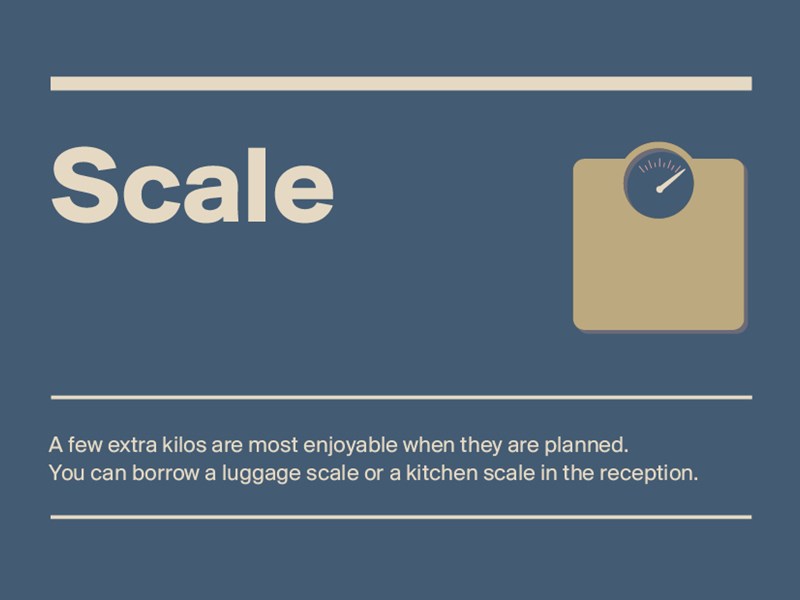 Scale

A few extra kilos are most enjoyable when they are planned.
You can borrow a luggage scale or a kitchen scale in the reception.